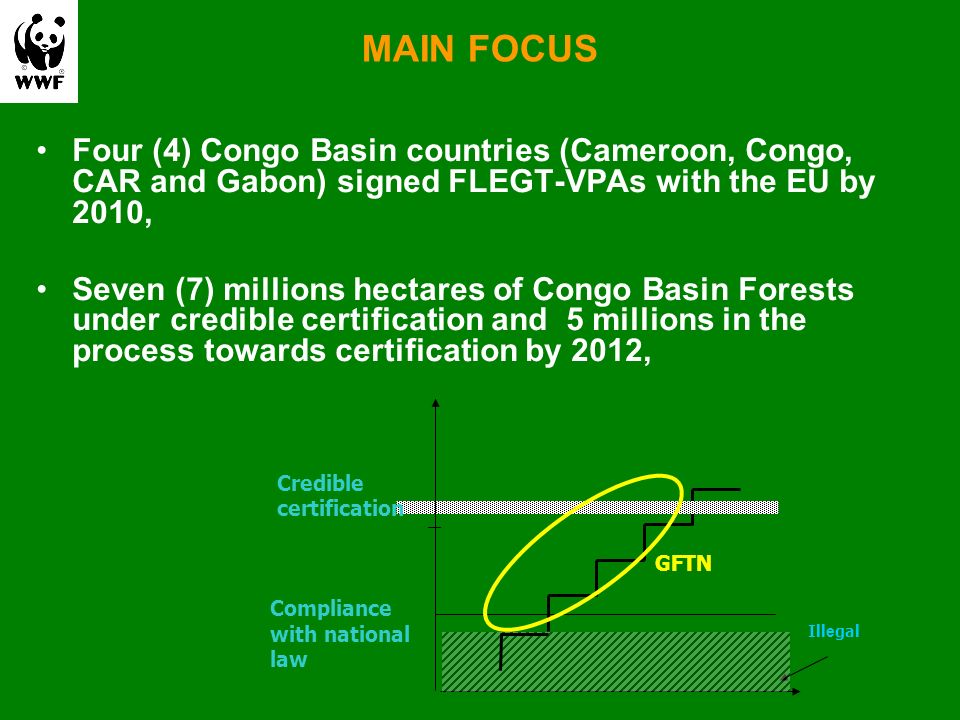 WWF

MAIN FOCUS

• Four (4) Congo Basin countries (Cameroon, Congo, CAR and Gabon) signed FLEGT-VPAs with the EU by 2010,

• Seven (7) millions hectares of Congo Basin Forests under credible certification and 5 millions in the process towards certification by 2012,

Credible certification

GFTN

Compliance with national law

Illegal